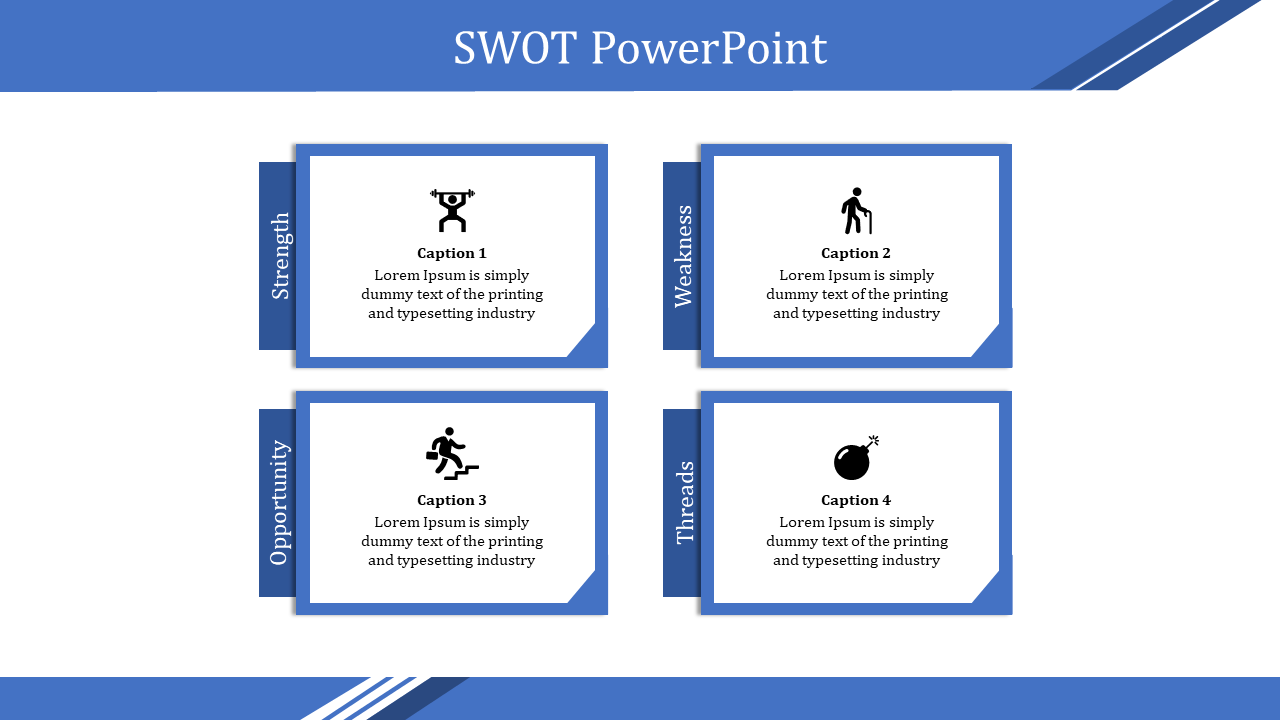 SWOT PowerPoint

Strength

Caption 1
Lorem Ipsum is simply dummy text of the printing and typesetting industry

Weakness

Caption 2
Lorem Ipsum is simply dummy text of the printing and typesetting industry

Opportunity

Caption 3
Lorem Ipsum is simply dummy text of the printing and typesetting industry

Threads

Caption 4
Lorem Ipsum is simply dummy text of the printing and typesetting industry